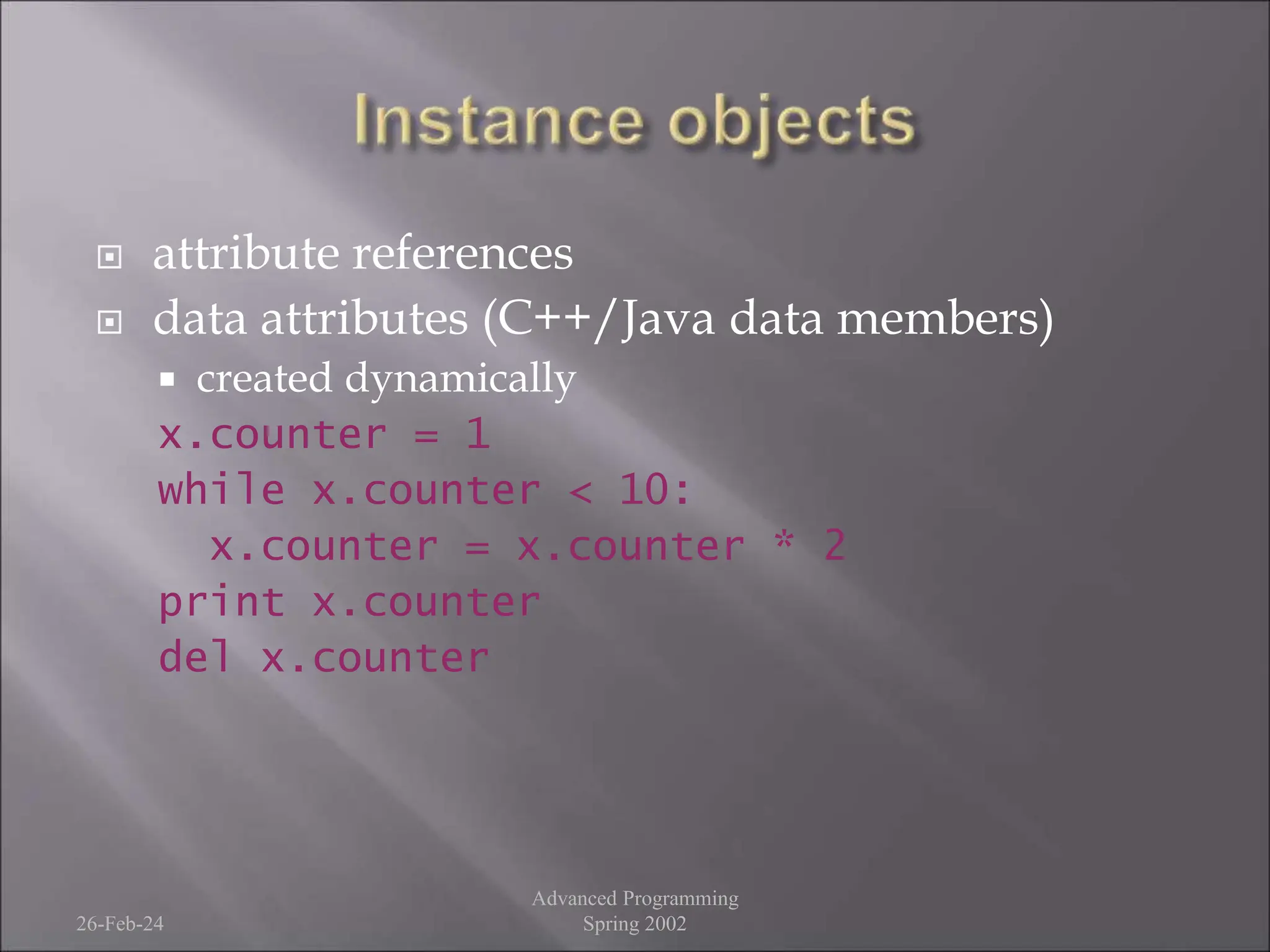 Instance objects

attribute references

data attributes (C++/Java data members)

created dynamically

x.counter = 1
while x.counter < 10:
  x.counter = x.counter * 2
print x.counter
del x.counter

26-Feb-24

Advanced Programming
Spring 2002